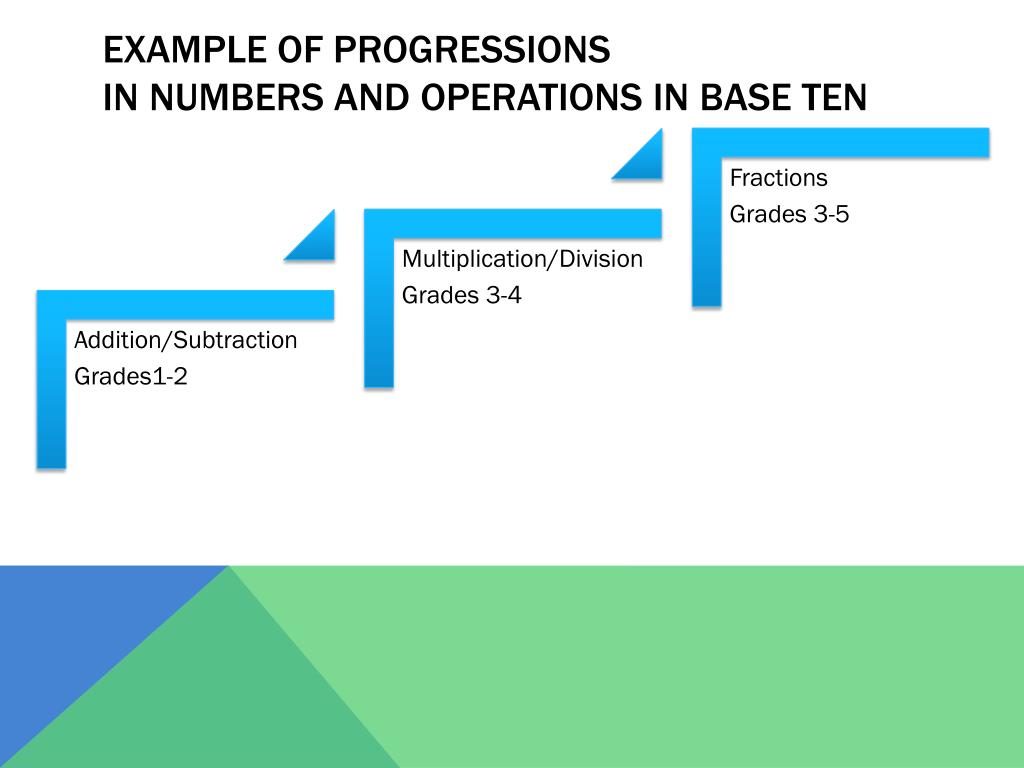 EXAMPLE OF PROGRESSIONS
IN NUMBERS AND OPERATIONS IN BASE TEN

Addition/Subtraction
Grades1-2

Multiplication/Division
Grades 3-4

Fractions
Grades 3-5